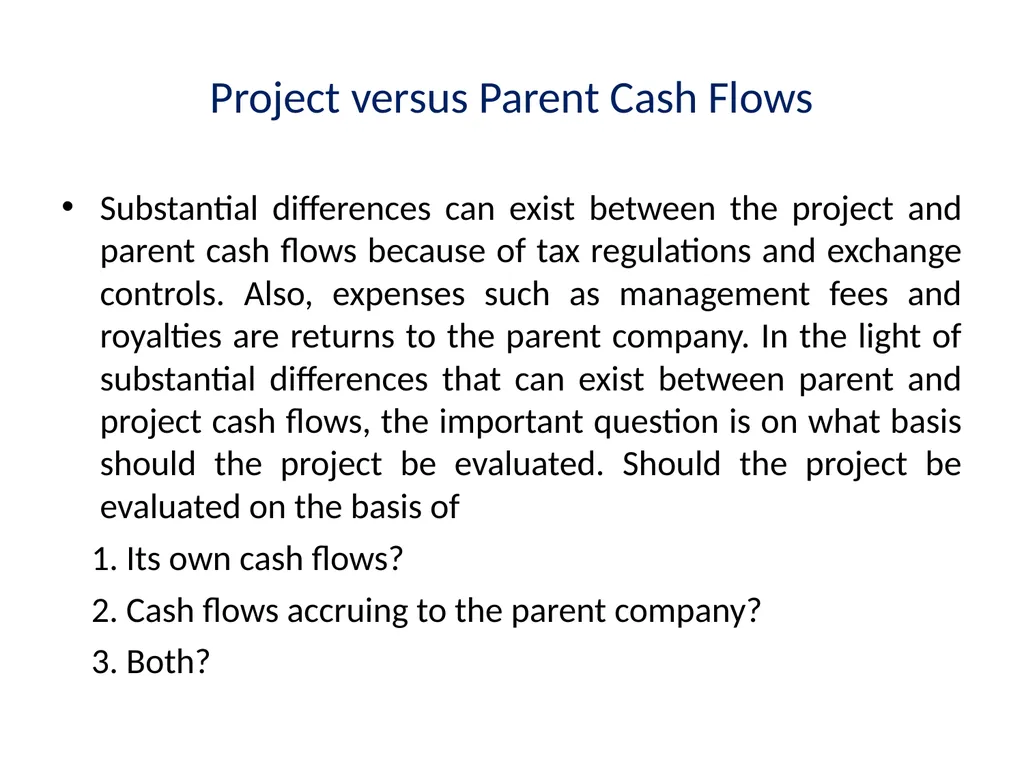 Project versus Parent Cash Flows

• Substantial differences can exist between the project and parent cash flows because of tax regulations and exchange controls. Also, expenses such as management fees and royalties are returns to the parent company. In the light of substantial differences that can exist between parent and project cash flows, the important question is on what basis should the project be evaluated. Should the project be evaluated on the basis of

1. Its own cash flows?

2. Cash flows accruing to the parent company?

3. Both?